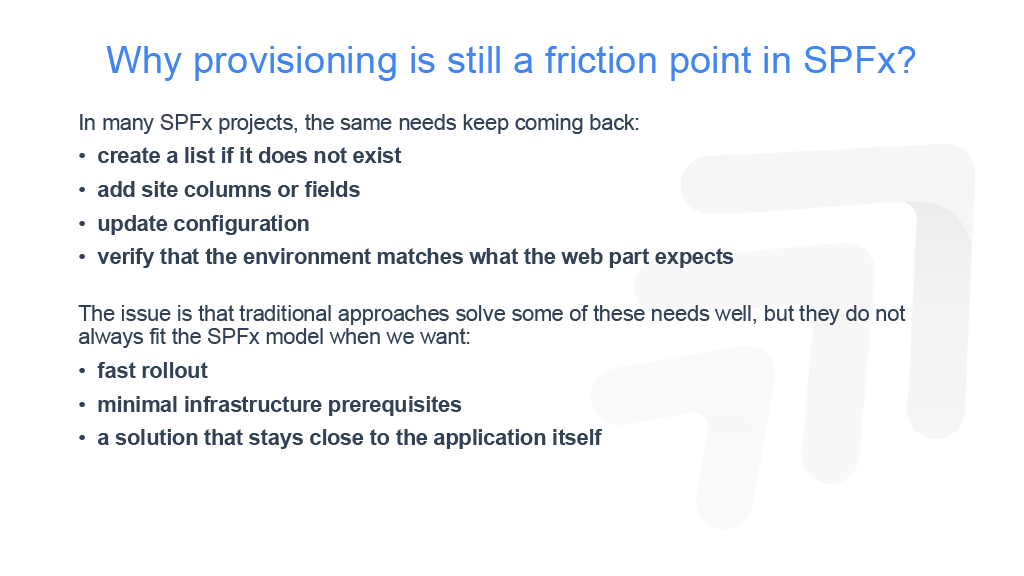 Why provisioning is still a friction point in SPFx?

In many SPFx projects, the same needs keep coming back:

• create a list if it does not exist
• add site columns or fields
• update configuration
• verify that the environment matches what the web part expects

The issue is that traditional approaches solve some of these needs well, but they do not always fit the SPFx model when we want:

• fast rollout
• minimal infrastructure prerequisites
• a solution that stays close to the application itself